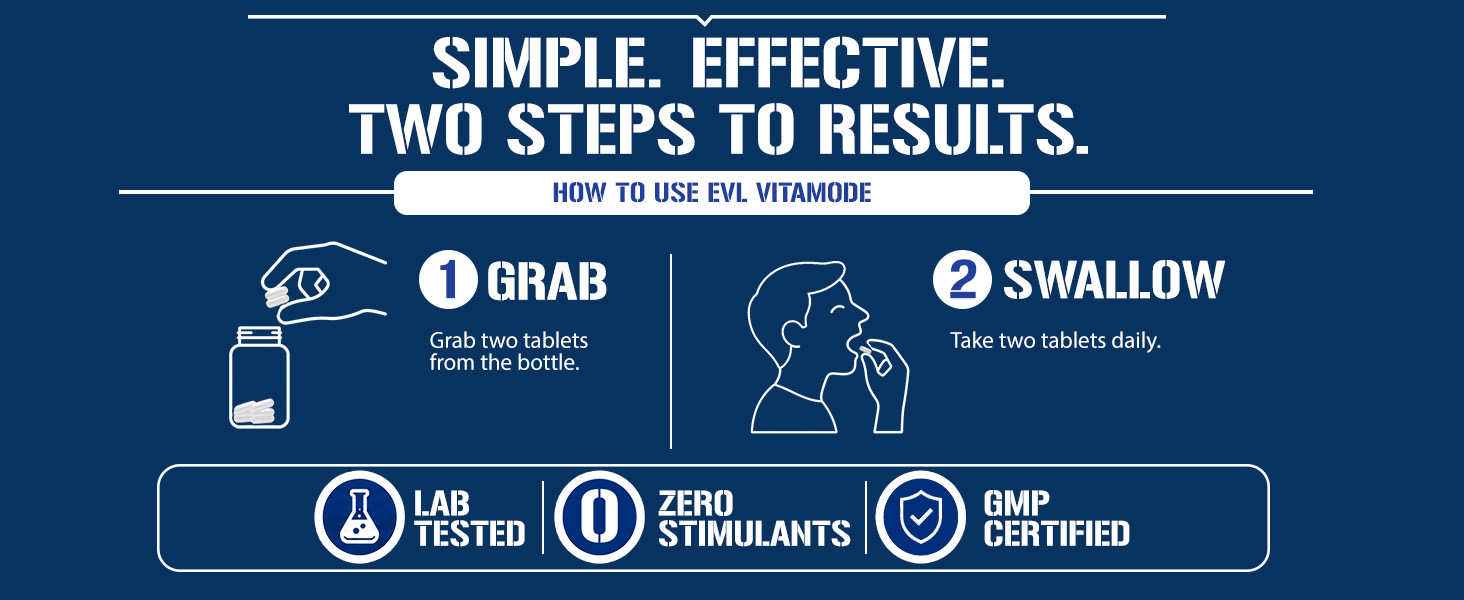 SIMPLE. EFFECTIVE.
TWO STEPS TO RESULTS.

HOW TO USE EVL VITAMODE

1 GRAB

Grab two tablets from the bottle.

2 SWALLOW

Take two tablets daily.

LAB TESTED

0 ZERO STIMULANTS

GMP CERTIFIED